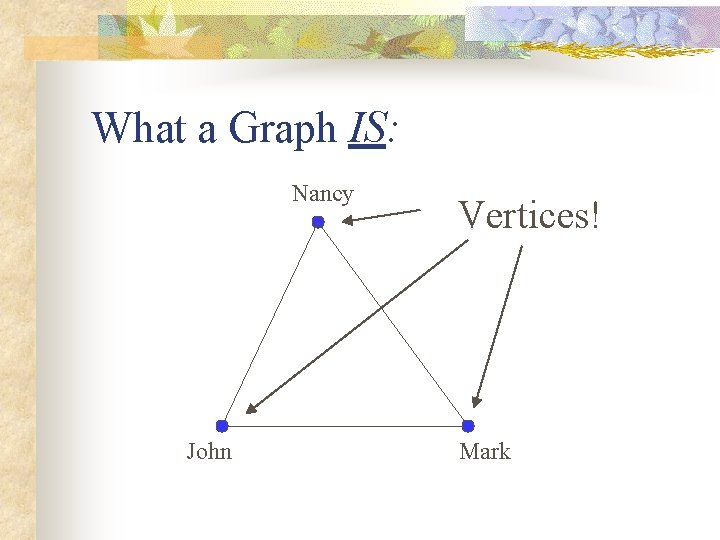 What a Graph IS:

Nancy

Vertices!

John

Mark